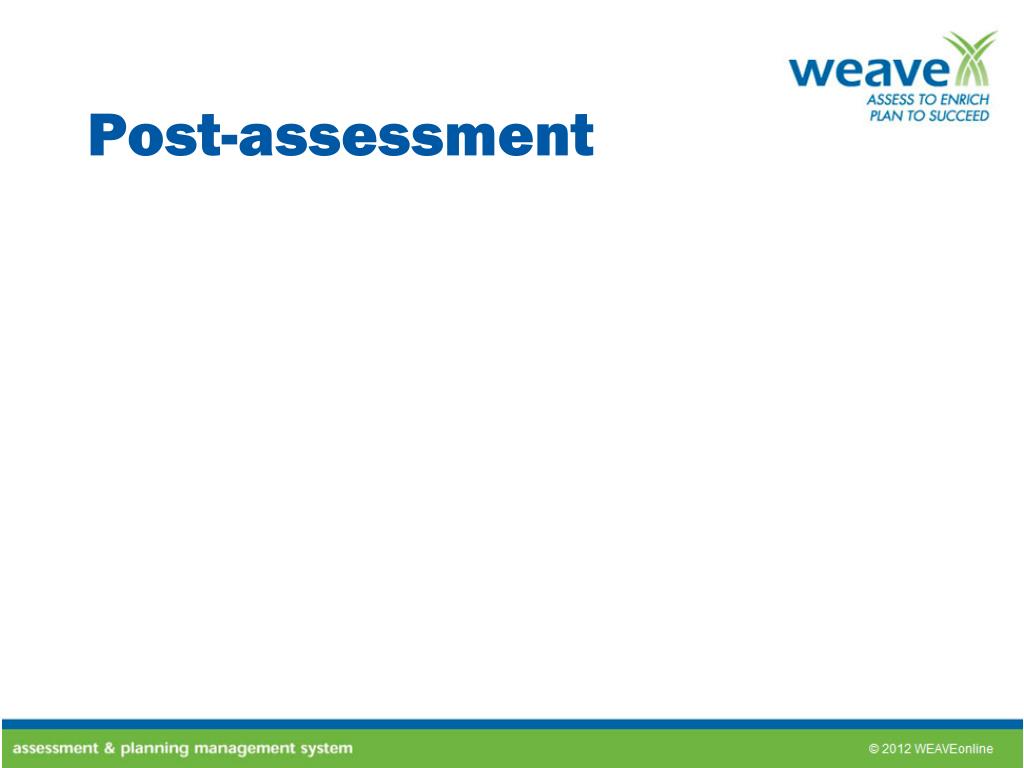 weave
ASSESS TO ENRICH
PLAN TO SUCCEED

Post-assessment

assessment & planning management system

© 2012 WEAVEonline